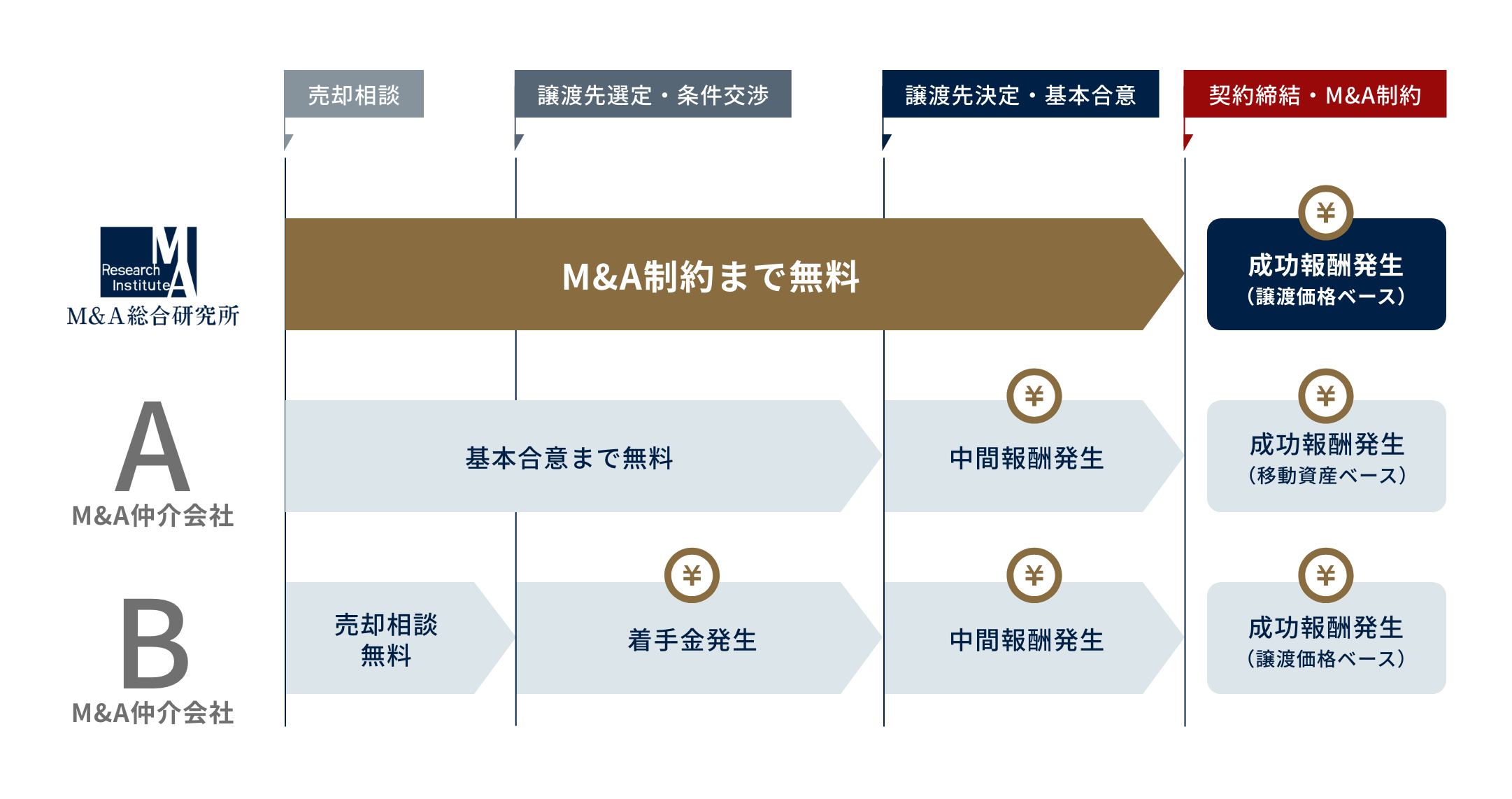 売却相談

譲渡先選定・条件交渉

譲渡先決定・基本合意

契約締結・M&A制約

MA Research Institute
M&A総合研究所

M&A制約まで無料

¥

成功報酬発生
（譲渡価格ベース）

A
M&A仲介会社

基本合意まで無料

¥

中間報酬発生

¥

成功報酬発生
（移動資産ベース）

B
M&A仲介会社

売却相談
無料

¥

着手金発生

¥

中間報酬発生

¥

成功報酬発生
（譲渡価格ベース）